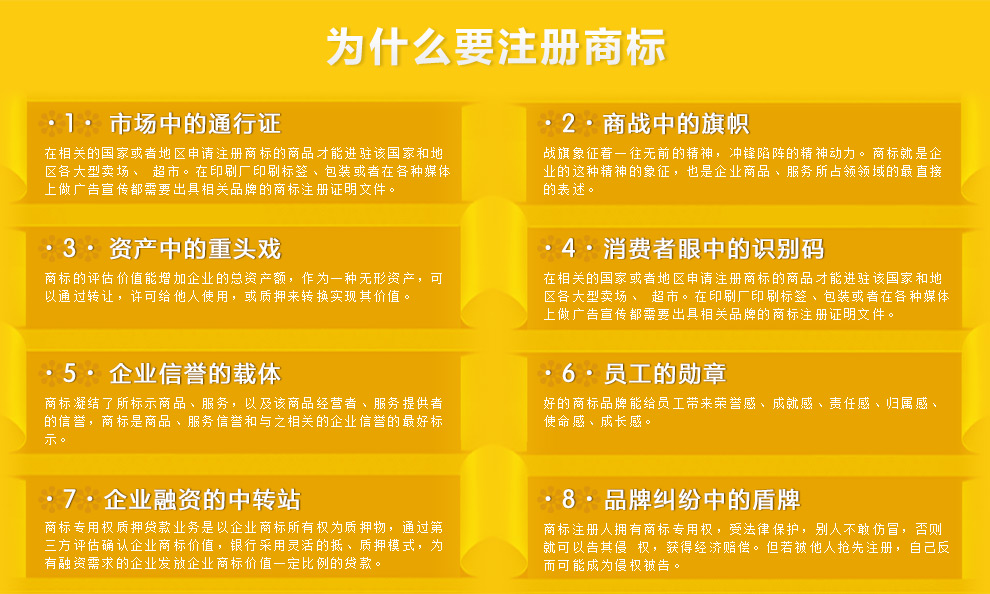 为什么要注册商标

·1· 市场中的通行证

在相关的国家或者地区申请注册商标的商品才能进驻该国家和地区各大型卖场、 超市。在印刷厂印刷标签、包装或者在各种媒体上做广告宣传都需要出具相关品牌的商标注册证明文件。

·2· 商战中的旗帜

战旗象征着一往无前的精神，冲锋陷阵的精神动力。商标就是企业的这种精神的象征，也是企业商品、服务所占领领域的最直接的表述。

·3· 资产中的重头戏

商标的评估价值能增加企业的总资产额，作为一种无形资产，可以通过转让，许可给他人使用，或质押来转换实现其价值。

·4· 消费者眼中的识别码

在相关的国家或者地区申请注册商标的商品才能进驻该国家和地区各大型卖场、 超市。在印刷厂印刷标签、包装或者在各种媒体上做广告宣传都需要出具相关品牌的商标注册证明文件。

·5· 企业信誉的载体

商标凝结了所标示商品、服务，以及该商品经营者、服务提供者的信誉，商标是商品、服务信誉和与之相关的企业信誉的最好标示。

·6· 员工的勋章

好的商标品牌能给员工带来荣誉感、成就感、责任感、归属感、使命感、成长感。

·7· 企业融资的中转站

商标专用权质押贷款业务是以企业商标所有权为质押物，通过第三方评估确认企业商标价值，银行采用灵活的抵、质押模式，为有融资需求的企业发放企业商标价值一定比例的贷款。

·8· 品牌纠纷中的盾牌

商标注册人拥有商标专用权，受法律保护，别人不敢仿冒，否则就可以告其侵 权，获得经济赔偿。但若被他人抢先注册，自己反而可能成为侵权被告。